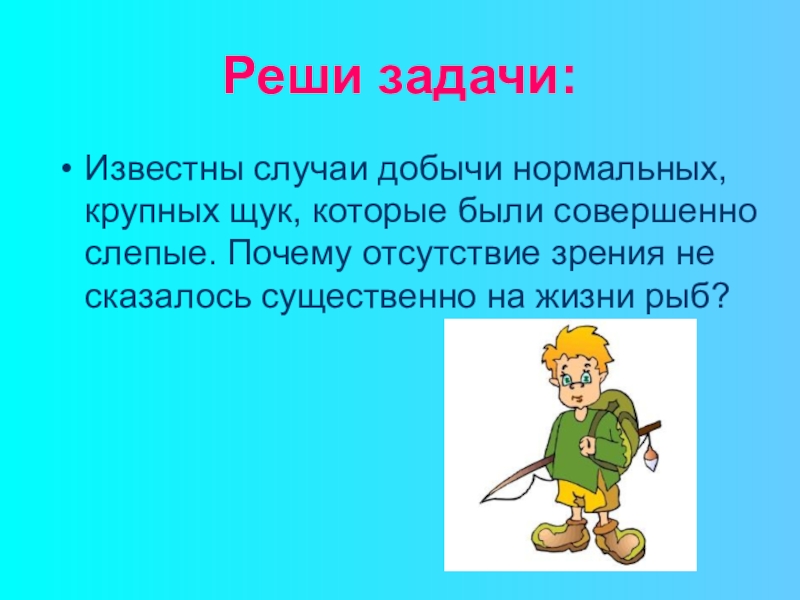 Реши задачи:

• Известны случаи добычи нормальных, крупных щук, которые были совершенно слепые. Почему отсутствие зрения не сказалось существенно на жизни рыб?